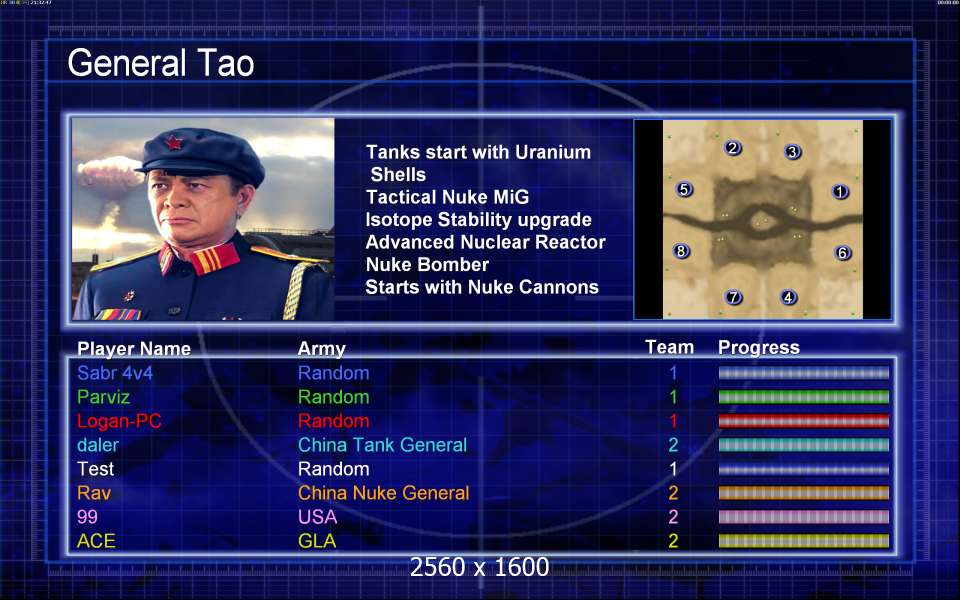 General Tao

Tanks start with Uranium Shells
Tactical Nuke MiG
Isotope Stability upgrade
Advanced Nuclear Reactor
Nuke Bomber
Starts with Nuke Cannons

2 3 5 1 8 6 7 4

| Player Name | Army | Team | Progress |
|---|---|---|---|
| Sabr 4v4 | Random | 1 | |
| Parviz | Random | 1 | |
| Logan-PC | Random | 1 | |
| daler | China Tank General | 2 | |
| Test | Random | 1 | |
| Rav | China Nuke General | 2 | |
| 99 | USA | 2 | |
| ACE | GLA | 2 | |

2560 x 1600